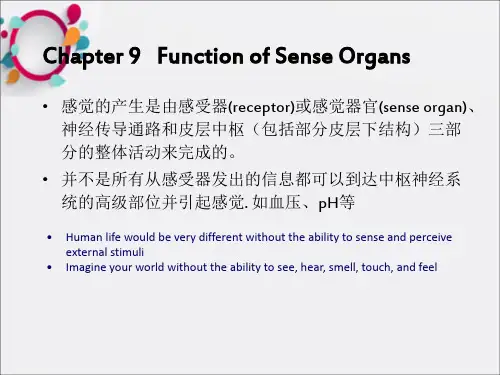 Chapter 9 Function of Sense Organs

• 感觉的产生是由感受器(receptor)或感觉器官(sense organ)、神经传导通路和皮层中枢（包括部分皮层下结构）三部分的整体活动来完成的。

• 并不是所有从感受器发出的信息都可以到达中枢神经系统的高级部位并引起感觉. 如血压、pH等

• Human life would be very different without the ability to sense and perceive external stimuli

• Imagine your world without the ability to see, hear, smell, touch, and feel